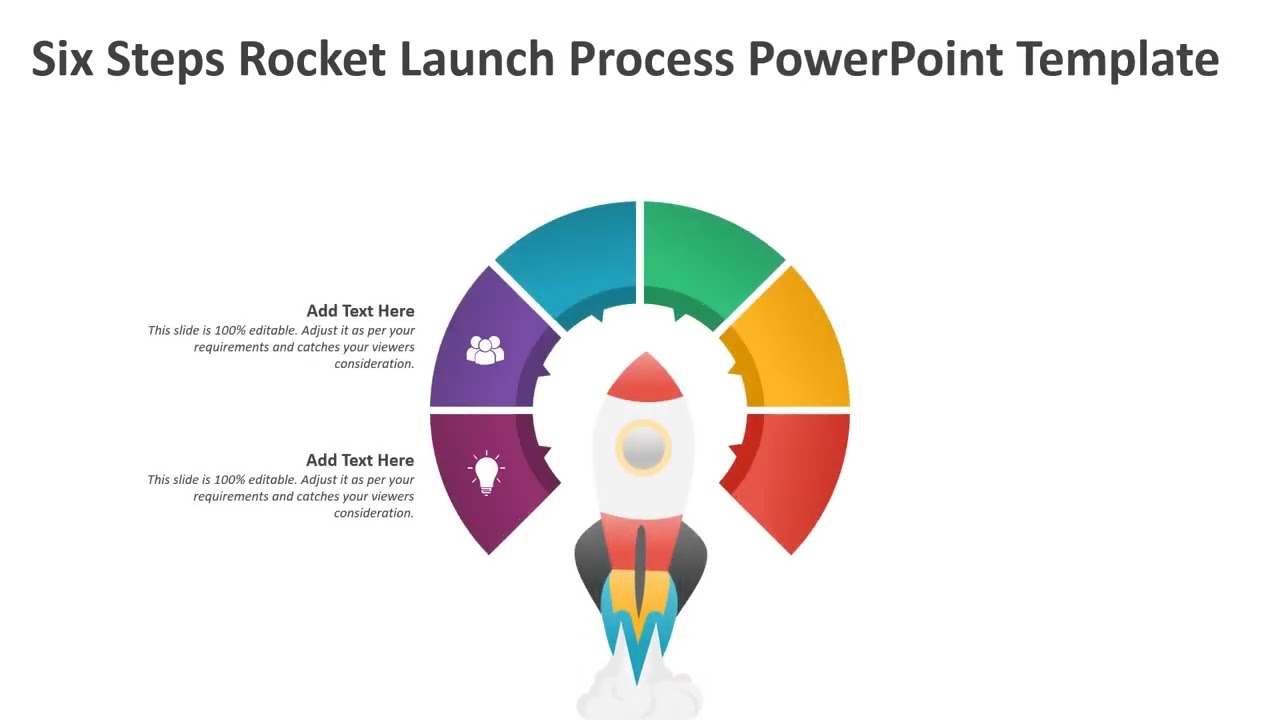 Six Steps Rocket Launch Process PowerPoint Template

Add Text Here
This slide is 100% editable. Adjust it as per your requirements and catches your viewers consideration.

Add Text Here
This slide is 100% editable. Adjust it as per your requirements and catches your viewers consideration.